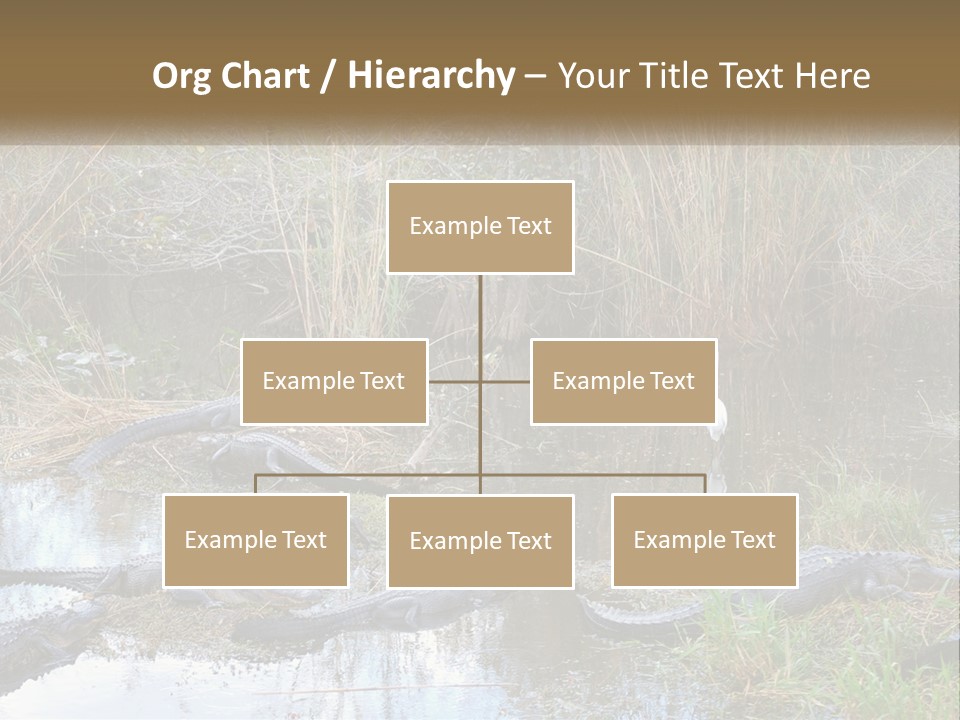 Org Chart / Hierarchy – Your Title Text Here

Example Text

Example Text

Example Text

Example Text

Example Text

Example Text